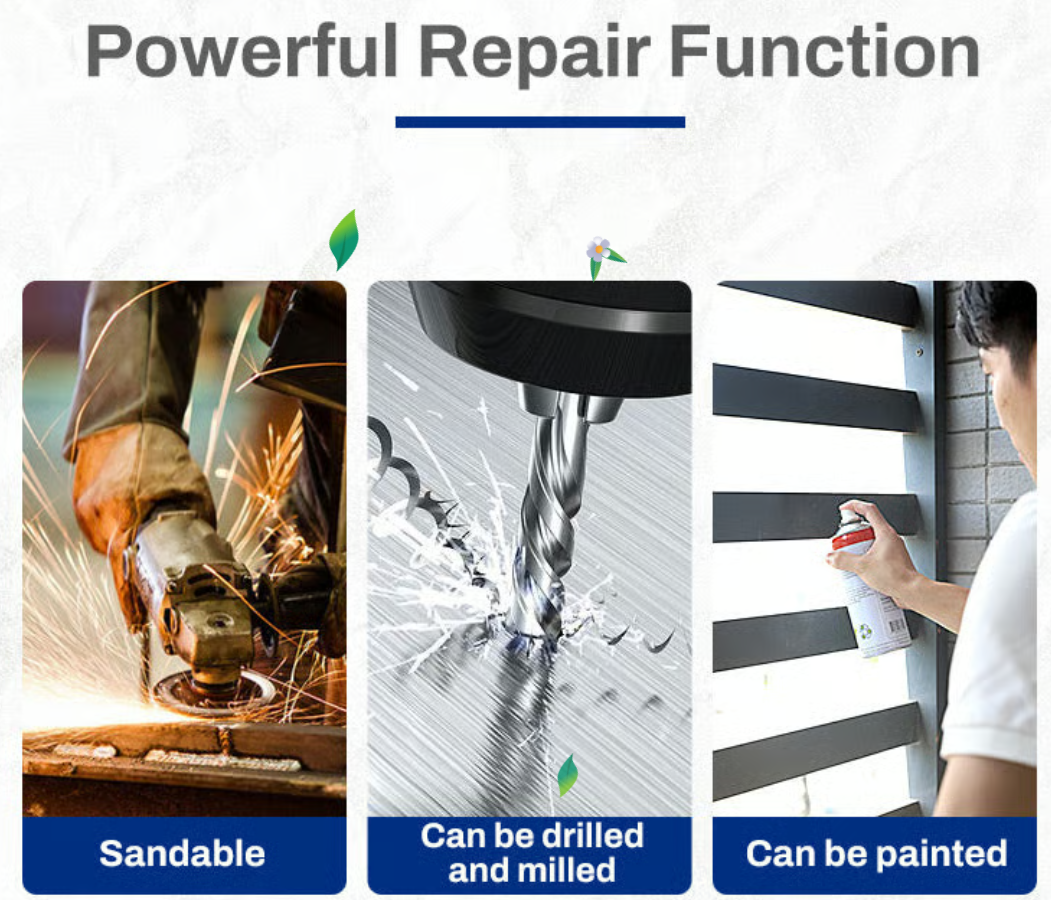 Powerful Repair Function

Sandable

Can be drilled and milled

Can be painted